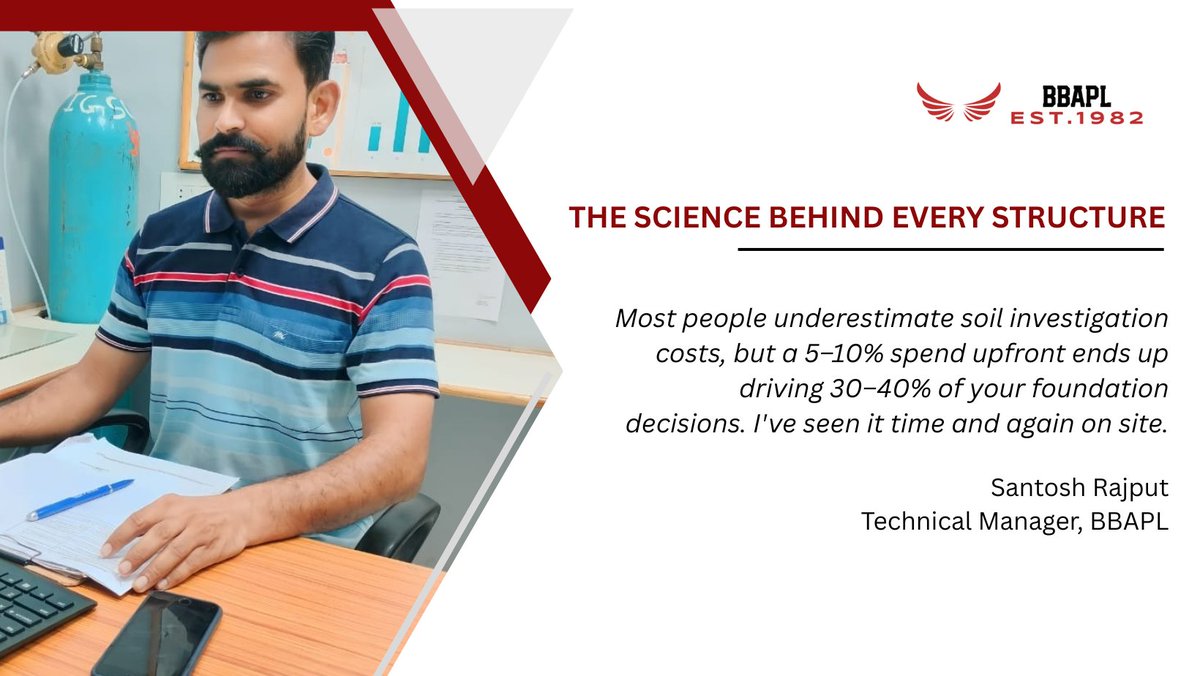 BBAPL
EST.1982

THE SCIENCE BEHIND EVERY STRUCTURE

Most people underestimate soil investigation costs, but a 5–10% spend upfront ends up driving 30–40% of your foundation decisions. I've seen it time and again on site.

Santosh Rajput
Technical Manager, BBAPL